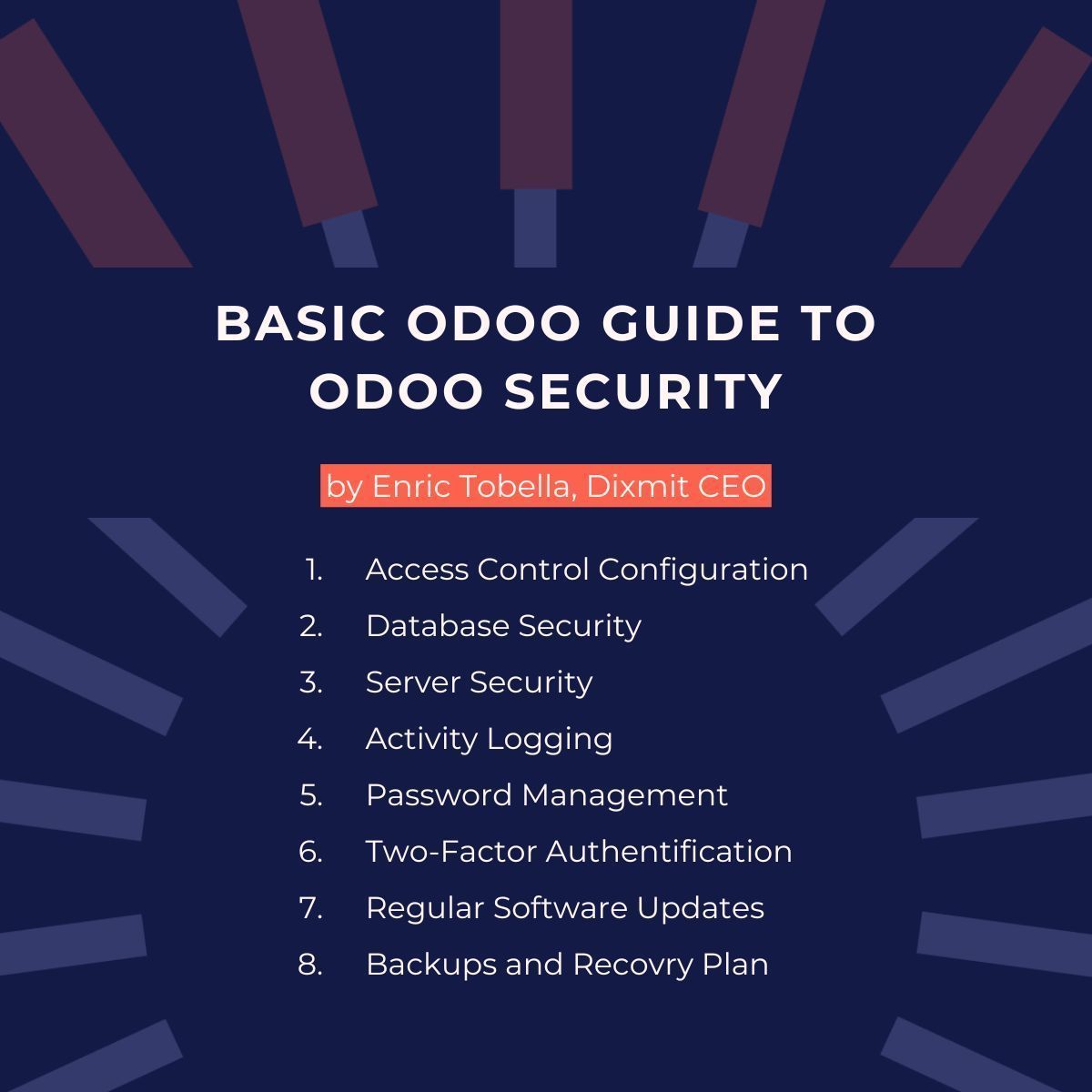 BASIC ODOO GUIDE TO ODOO SECURITY

by Enric Tobella, Dixmit CEO

1. Access Control Configuration
2. Database Security
3. Server Security
4. Activity Logging
5. Password Management
6. Two-Factor Authentification
7. Regular Software Updates
8. Backups and Recovry Plan